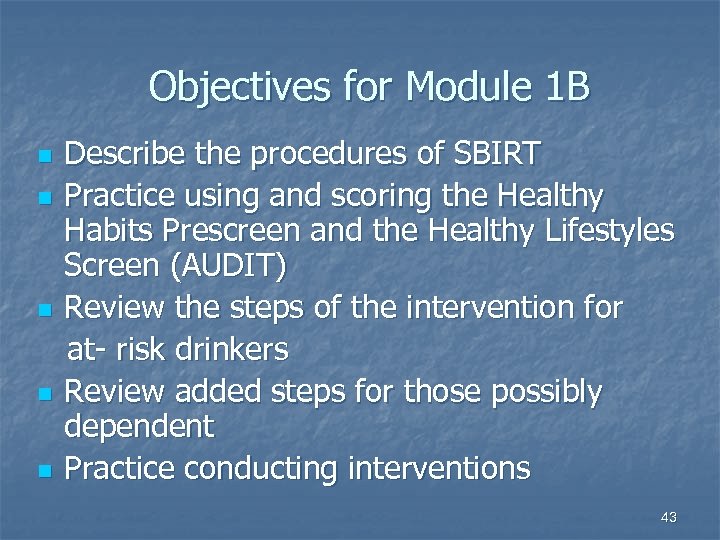 Objectives for Module 1B

- Describe the procedures of SBIRT
- Practice using and scoring the Healthy Habits Prescreen and the Healthy Lifestyles Screen (AUDIT)
- Review the steps of the intervention for at- risk drinkers
- Review added steps for those possibly dependent
- Practice conducting interventions

43